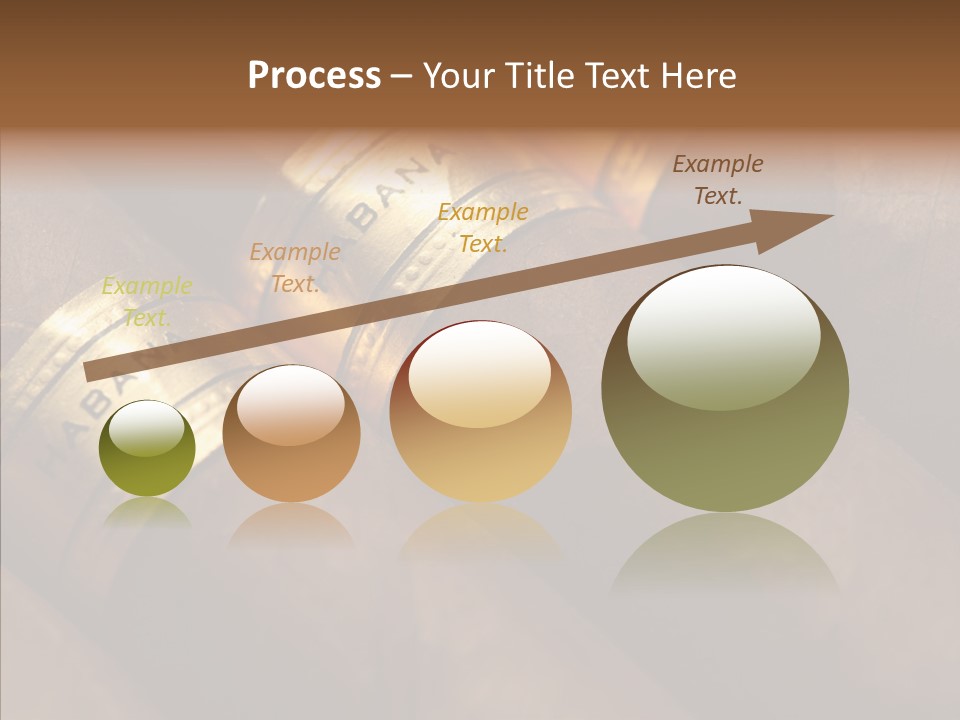 Process – Your Title Text Here

Example Text.

Example Text.

Example Text.

Example Text.